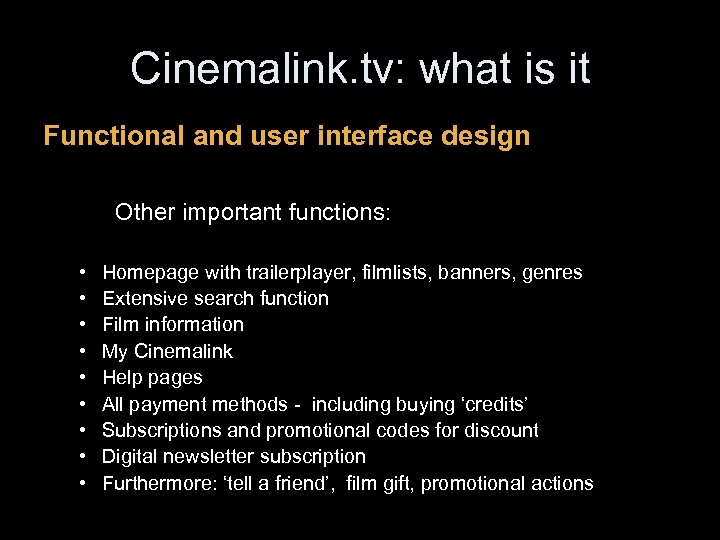 Cinemalink.tv: what is it

Functional and user interface design

Other important functions:

• Homepage with trailerplayer, filmlists, banners, genres
• Extensive search function
• Film information
• My Cinemalink
• Help pages
• All payment methods - including buying ‘credits’
• Subscriptions and promotional codes for discount
• Digital newsletter subscription
• Furthermore: ‘tell a friend’, film gift, promotional actions